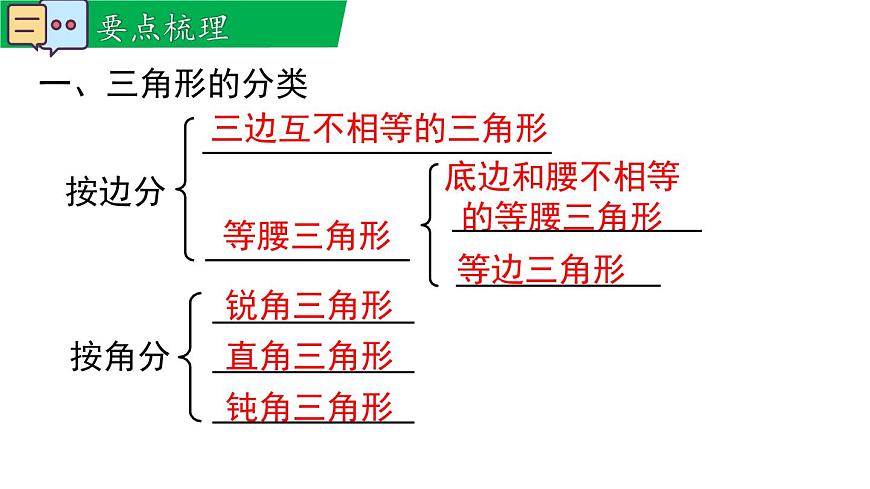 要点梳理

一、三角形的分类

按边分
三边互不相等的三角形
等腰三角形
底边和腰不相等的等腰三角形
等边三角形

按角分
锐角三角形
直角三角形
钝角三角形